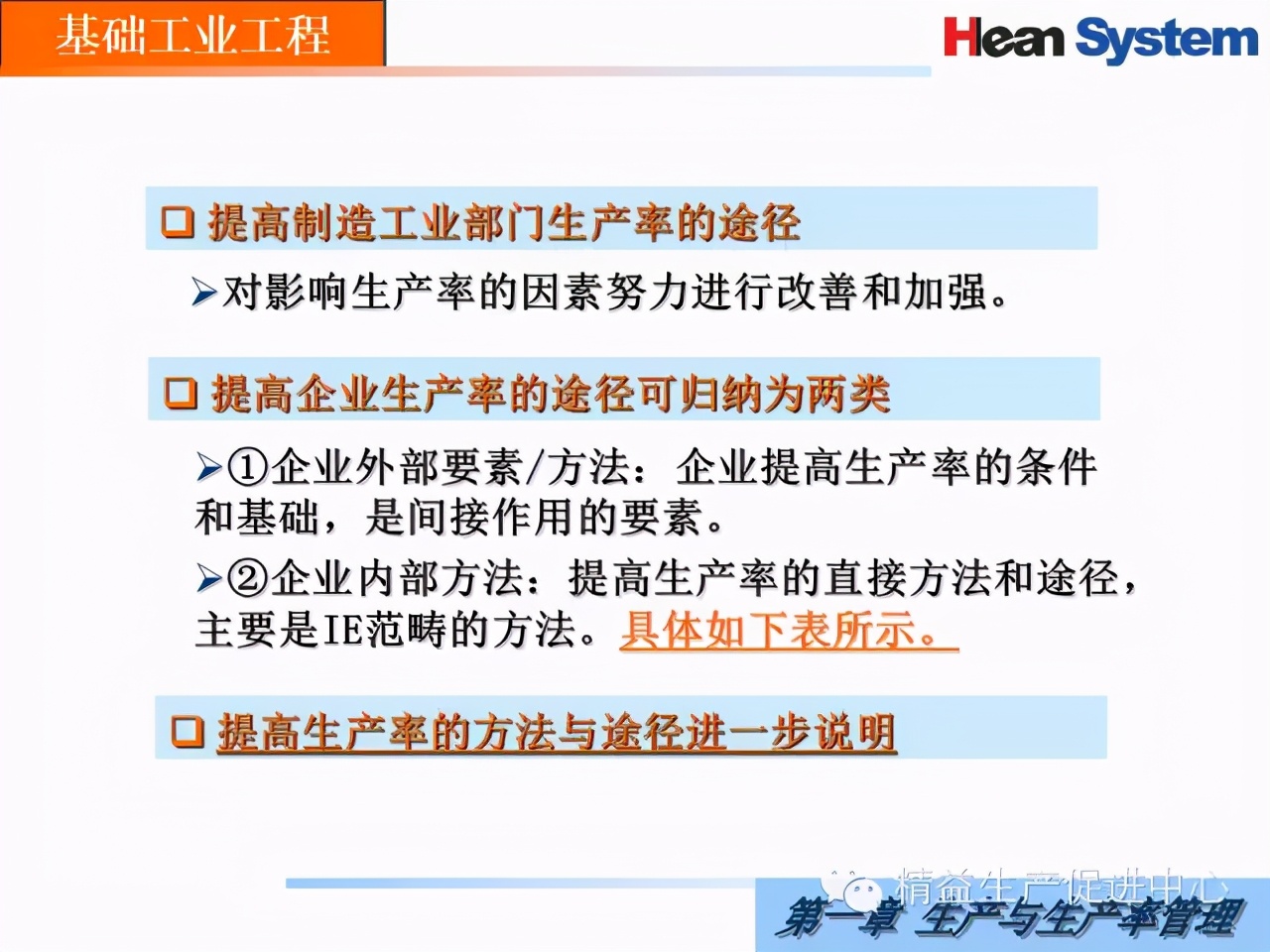 基础工业工程

Hean System

❑ 提高制造工业部门生产率的途径

➢对影响生产率的因素努力进行改善和加强。

❑ 提高企业生产率的途径可归纳为两类

➢①企业外部要素/方法：企业提高生产率的条件和基础，是间接作用的要素。

➢②企业内部方法：提高生产率的直接方法和途径，主要是IE范畴的方法。具体如下表所示。

❑ 提高生产率的方法与途径进一步说明

精益生产促进中心

第一章 生产与生产率管理